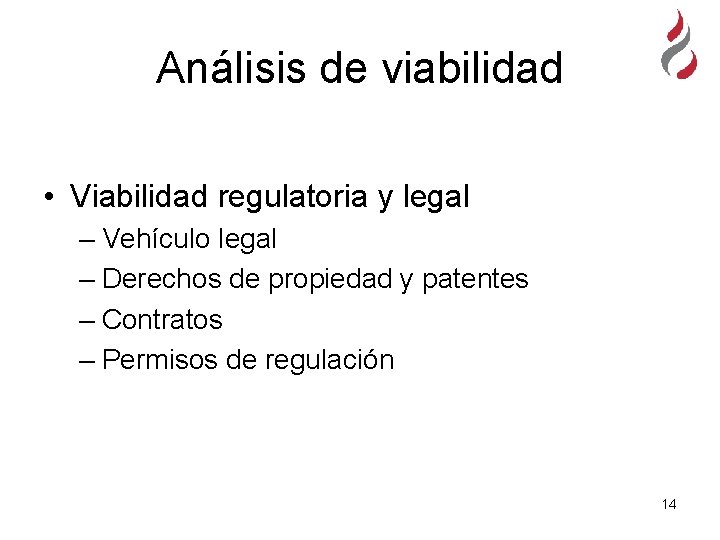 Análisis de viabilidad

• Viabilidad regulatoria y legal
– Vehículo legal
– Derechos de propiedad y patentes
– Contratos
– Permisos de regulación

14